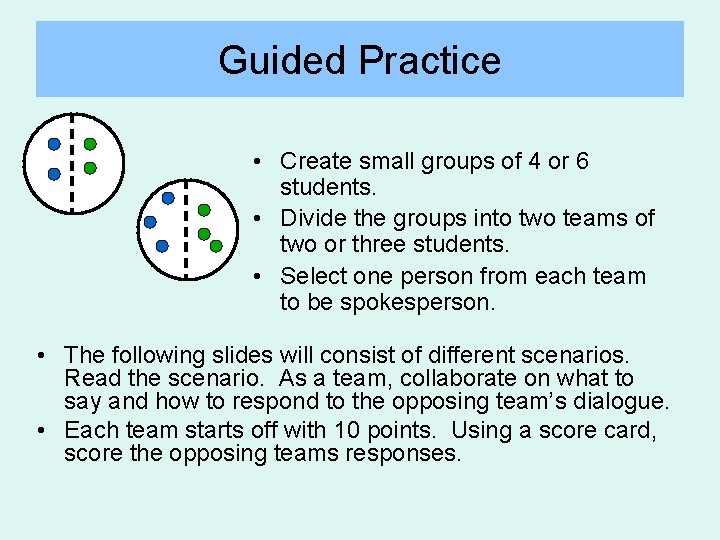 Guided Practice

• Create small groups of 4 or 6 students.
• Divide the groups into two teams of two or three students.
• Select one person from each team to be spokesperson.

• The following slides will consist of different scenarios. Read the scenario. As a team, collaborate on what to say and how to respond to the opposing team's dialogue.
• Each team starts off with 10 points. Using a score card, score the opposing teams responses.